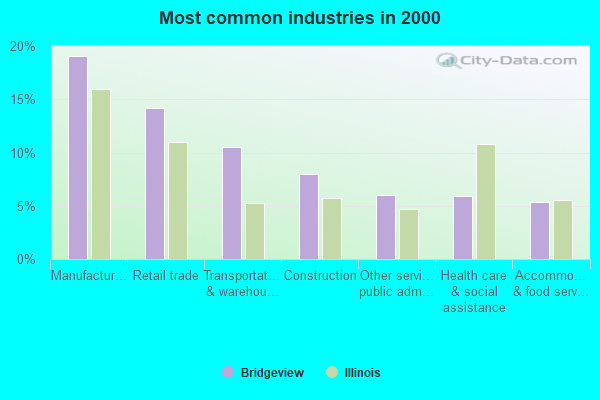 Most common industries in 2000

City-Data.com

20%
15%
10%
5%
0%

Manufactur…
Retail trade
Transportat… & warehou…
Construction
Other servi… public adm…
Health care & social assistance
Accommo… & food serv…

Bridgeview
Illinois